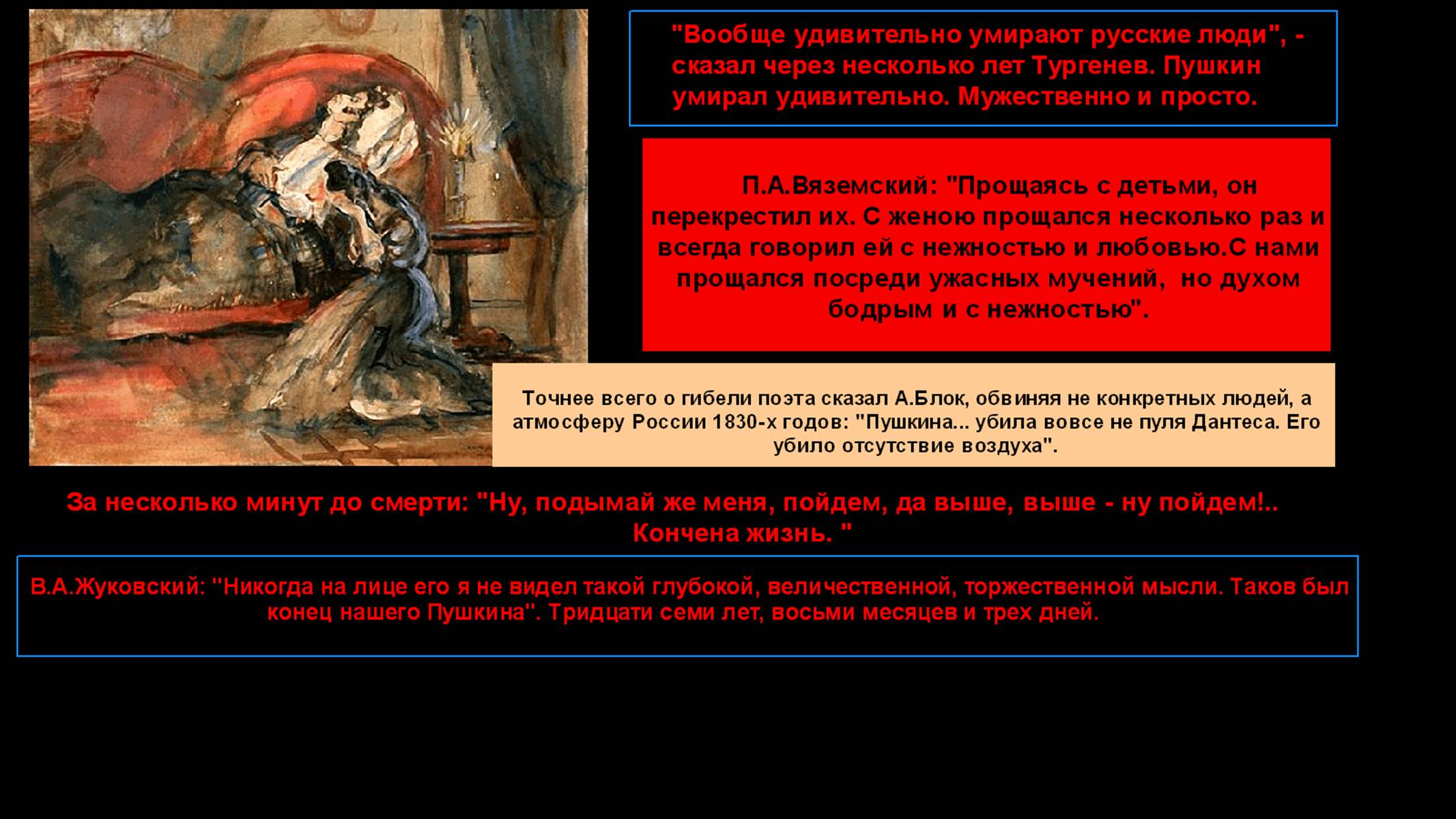 "Вообще удивительно умирают русские люди", - сказал через несколько лет Тургенев. Пушкин умирал удивительно. Мужественно и просто.

П.А.Вяземский: "Прощаясь с детьми, он перекрестил их. С женою прощался несколько раз и всегда говорил ей с нежностью и любовью.С нами прощался посреди ужасных мучений, но духом бодрым и с нежностью".

Точнее всего о гибели поэта сказал А.Блок, обвиняя не конкретных людей, а атмосферу России 1830-х годов: "Пушкина... убила вовсе не пуля Дантеса. Его убило отсутствие воздуха".

За несколько минут до смерти: "Ну, подымай же меня, пойдем, да выше, выше - ну пойдем!.. Кончена жизнь. "

В.А.Жуковский: "Никогда на лице его я не видел такой глубокой, величественной, торжественной мысли. Таков был конец нашего Пушкина". Тридцати семи лет, восьми месяцев и трех дней.